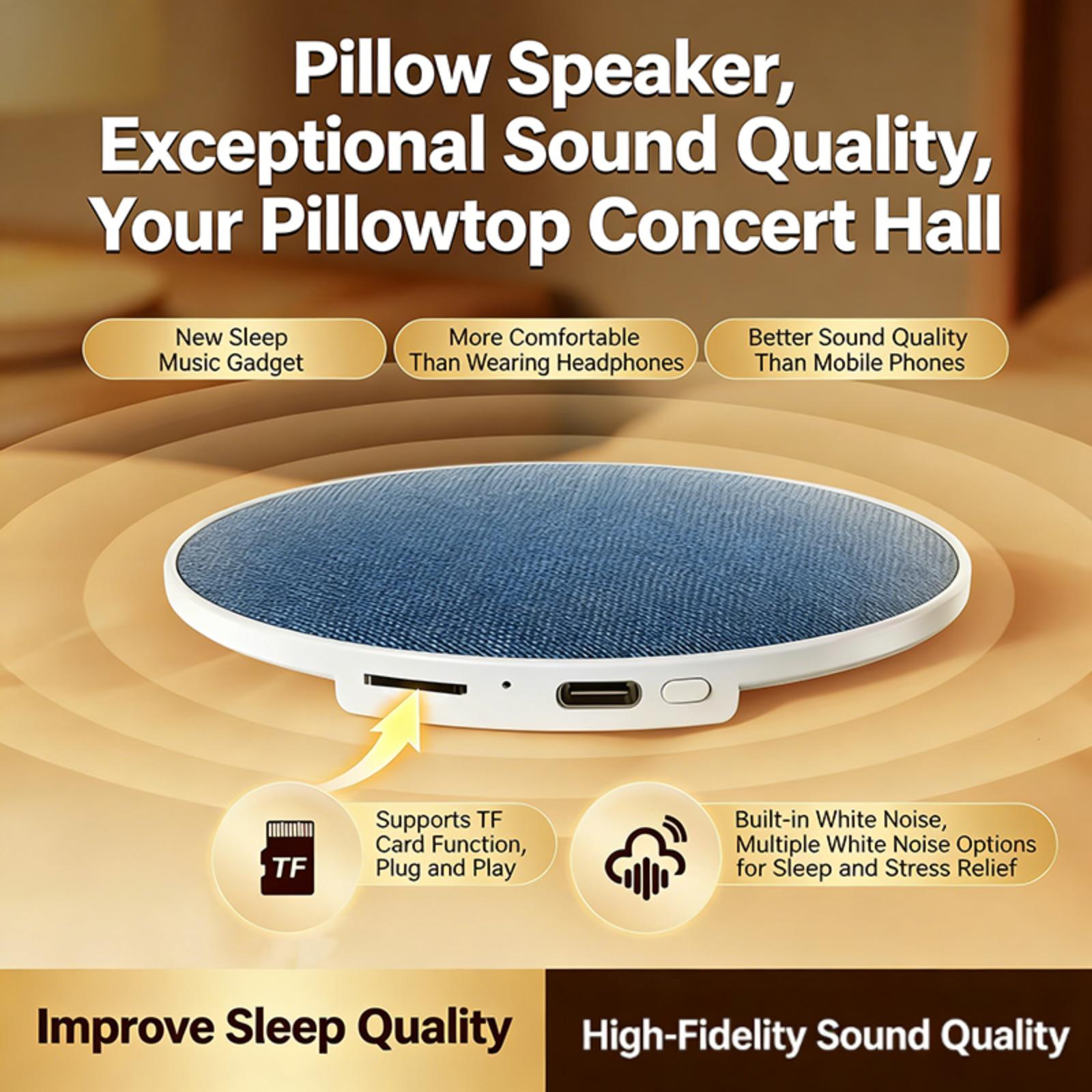 Pillow Speaker, Exceptional Sound Quality, Your Pillowtop Concert Hall

New Sleep Music Gadget

More Comfortable Than Wearing Headphones

Better Sound Quality Than Mobile Phones

TF

Supports TF Card Function, Plug and Play

Built-in White Noise, Multiple White Noise Options for Sleep and Stress Relief

Improve Sleep Quality

High-Fidelity Sound Quality